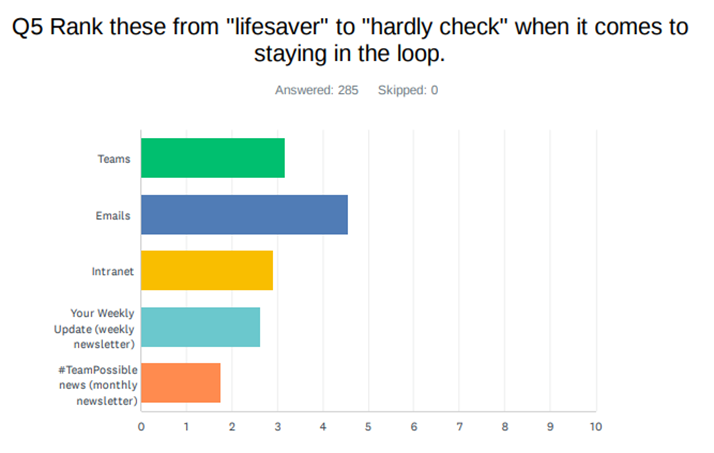 Q5 Rank these from "lifesaver" to "hardly check" when it comes to staying in the loop.

Answered: 285 Skipped: 0

Teams

Emails

Intranet

Your Weekly Update (weekly newsletter)

#TeamPossible news (monthly newsletter)

0 1 2 3 4 5 6 7 8 9 10